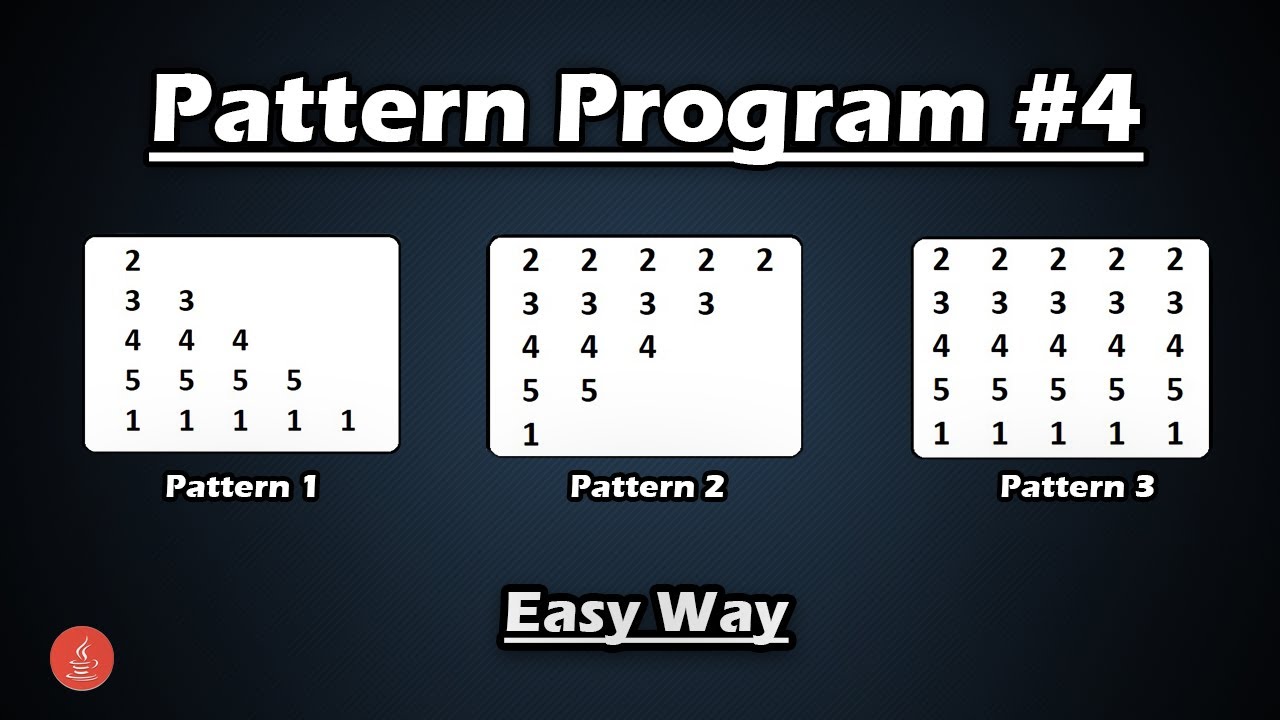 Pattern Program #4

2
3 3
4 4 4
5 5 5 5
1 1 1 1 1

Pattern 1

2 2 2 2 2
3 3 3 3
4 4 4
5 5
1

Pattern 2

2 2 2 2 2
3 3 3 3 3
4 4 4 4 4
5 5 5 5 5
1 1 1 1 1

Pattern 3

Easy Way